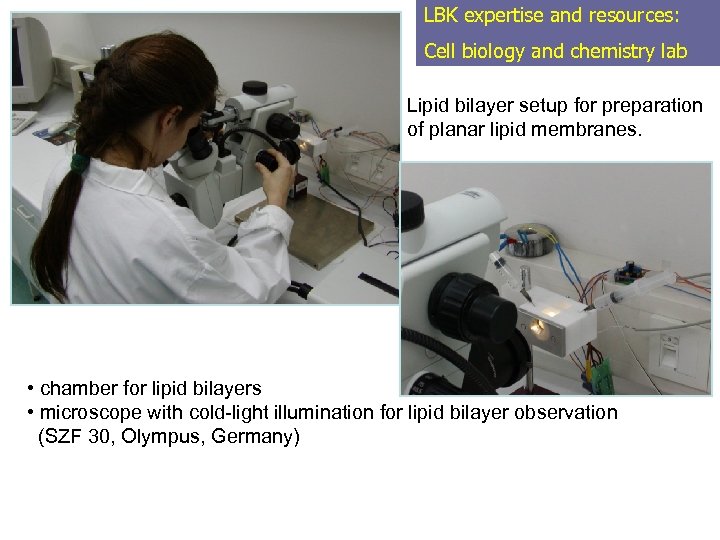 LBK expertise and resources:
Cell biology and chemistry lab

Lipid bilayer setup for preparation of planar lipid membranes.

• chamber for lipid bilayers
• microscope with cold-light illumination for lipid bilayer observation (SZF 30, Olympus, Germany)